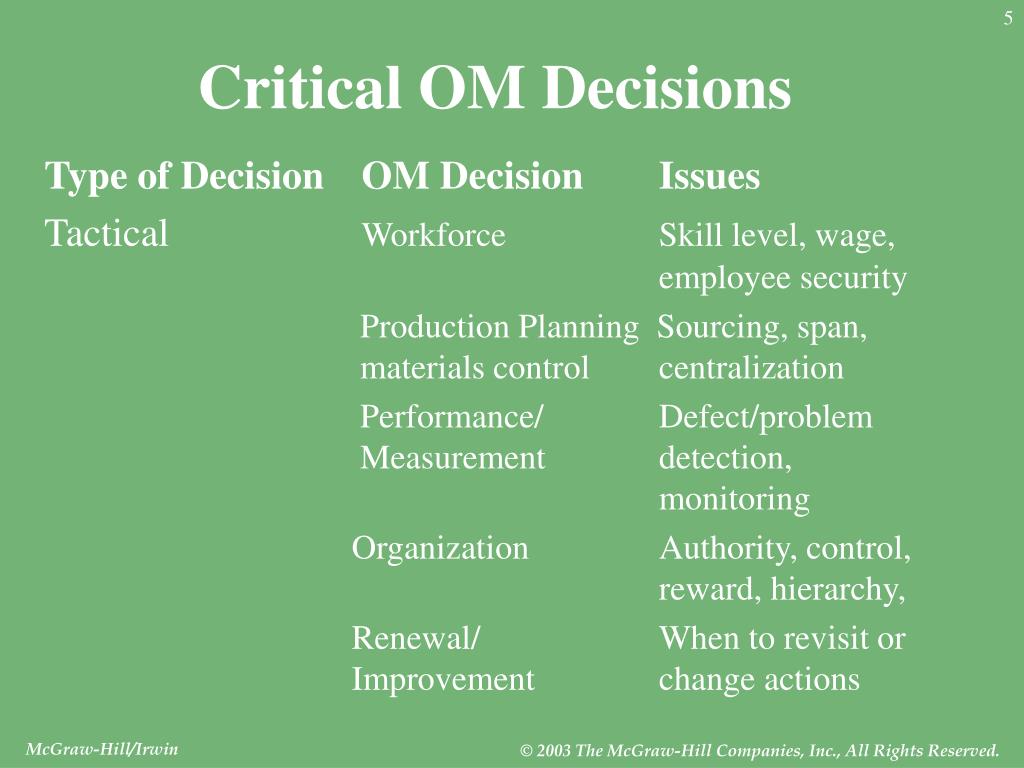 5

Critical OM Decisions

| Type of Decision | OM Decision | Issues |
|---|---|---|
| Tactical | Workforce | Skill level, wage, employee security |
| | Production Planning materials control | Sourcing, span, centralization |
| | Performance/ Measurement | Defect/problem detection, monitoring |
| | Organization | Authority, control, reward, hierarchy, |
| | Renewal/ Improvement | When to revisit or change actions |

McGraw-Hill/Irwin

© 2003 The McGraw-Hill Companies, Inc., All Rights Reserved.